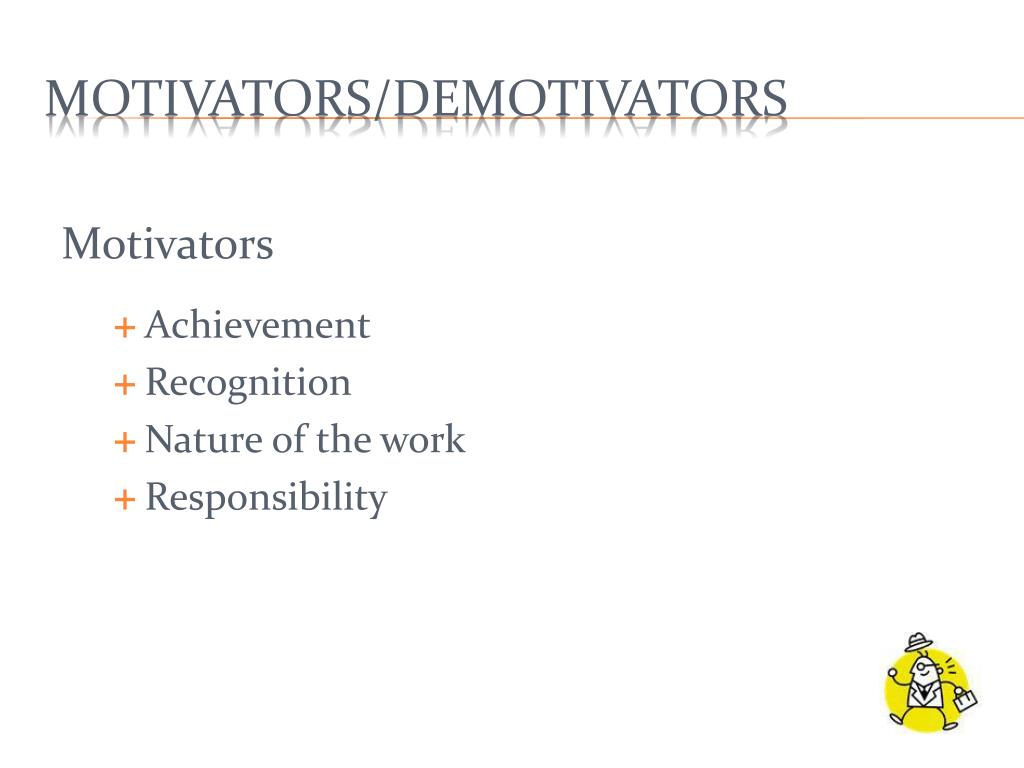 MOTIVATORS/DEMOTIVATORS

Motivators

+ Achievement
+ Recognition
+ Nature of the work
+ Responsibility